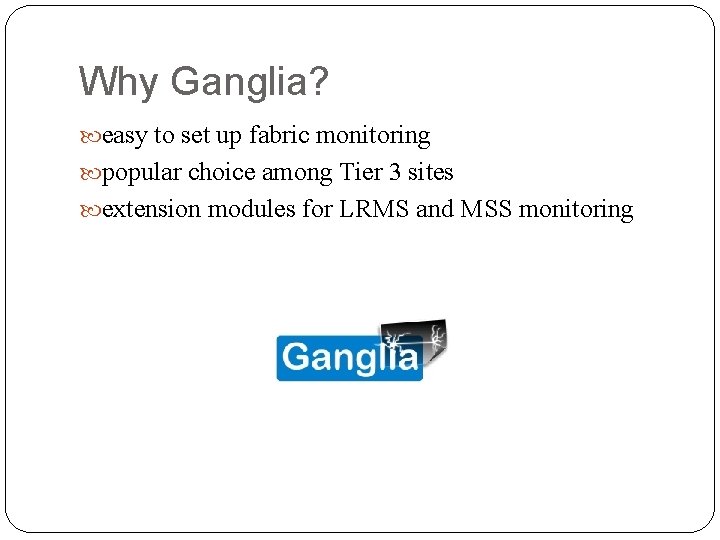 Why Ganglia?

easy to set up fabric monitoring
popular choice among Tier 3 sites
extension modules for LRMS and MSS monitoring

Ganglia